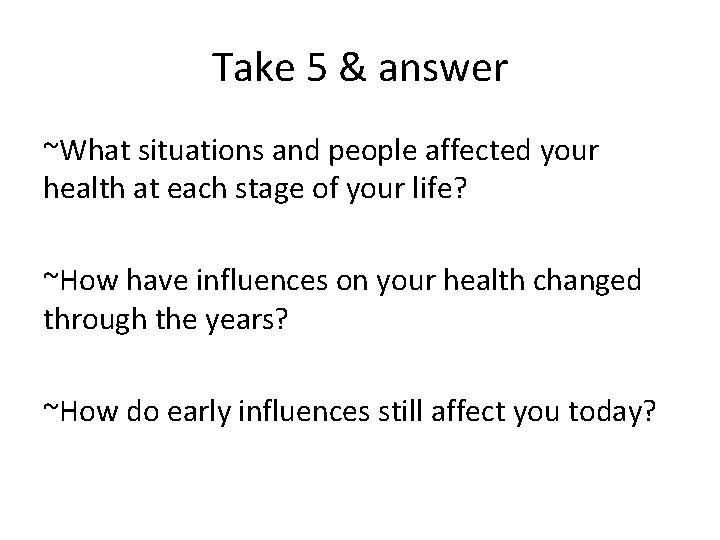 Take 5 & answer

~What situations and people affected your health at each stage of your life?

~How have influences on your health changed through the years?

~How do early influences still affect you today?